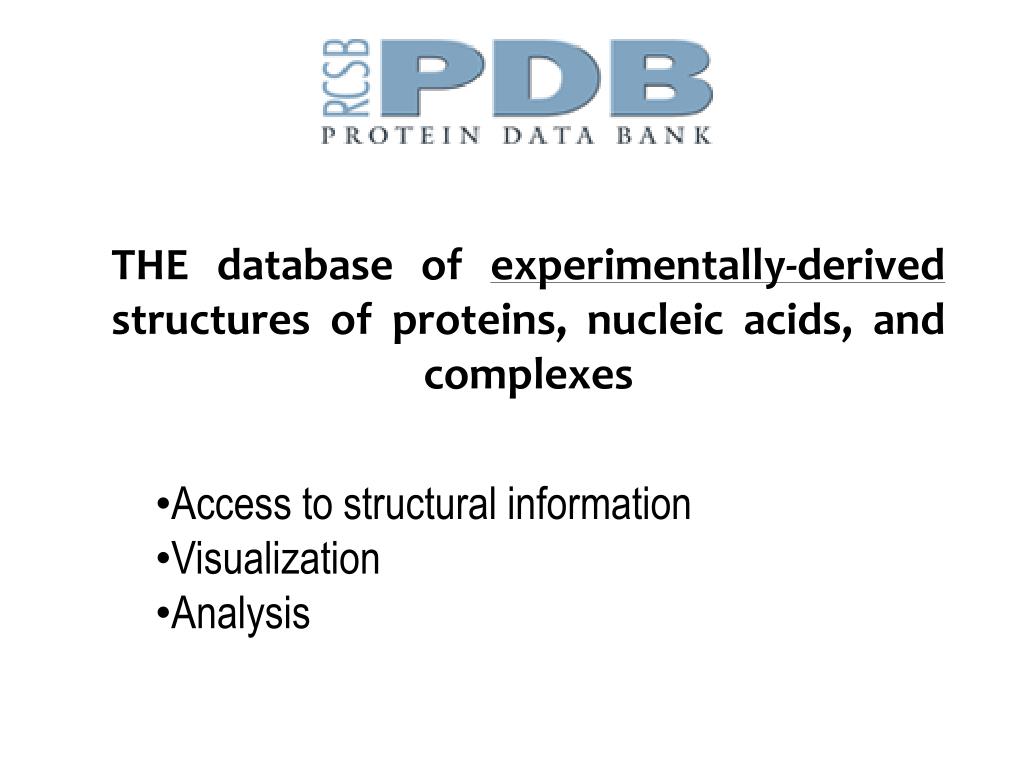 RCSB PDB
PROTEIN DATA BANK

THE database of experimentally-derived structures of proteins, nucleic acids, and complexes

•Access to structural information
•Visualization
•Analysis